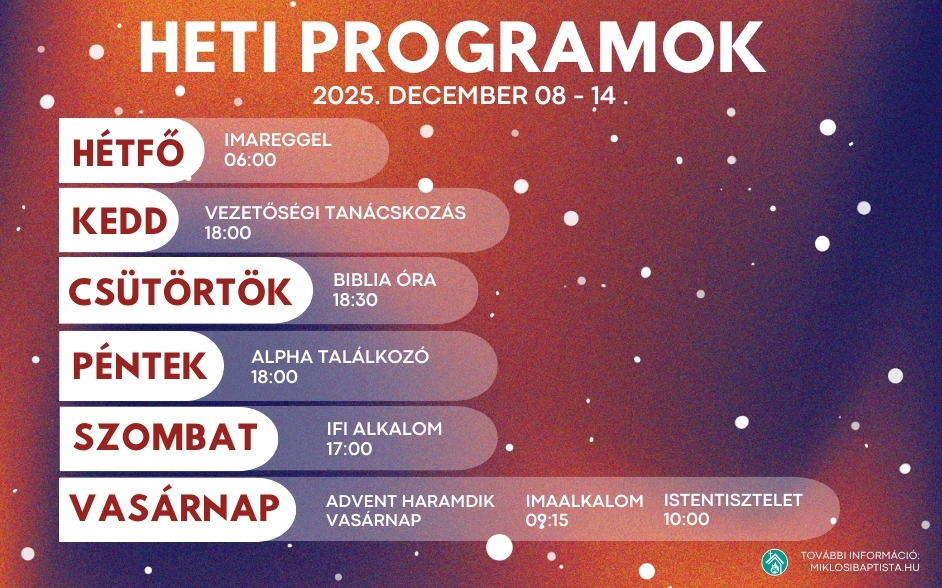 HETI PROGRAMOK
2025. DECEMBER 08 - 14 .

HÉTFŐ
IMAREGGEL
06:00

KEDD
VEZETŐSÉGI TANÁCSKOZÁS
18:00

CSÜTÖRTÖK
BIBLIA ÓRA
18:30

PÉNTEK
ALPHA TALÁLKOZÓ
18:00

SZOMBAT
IFI ALKALOM
17:00

VASÁRNAP
ADVENT HARAMDIK VASÁRNAP
IMAALKALOM
09:15
ISTENTISZTELET
10:00

TOVÁBBI INFORMÁCIÓ:
MIKLOSIBAPTISTA.HU